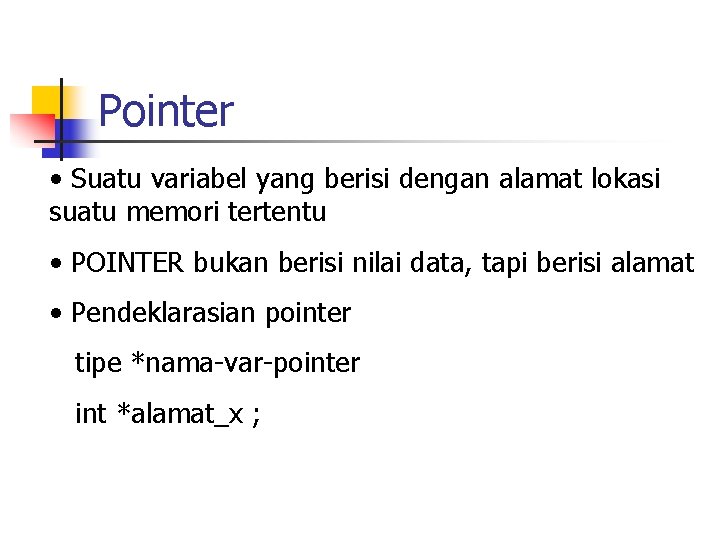 Pointer

• Suatu variabel yang berisi dengan alamat lokasi suatu memori tertentu

• POINTER bukan berisi nilai data, tapi berisi alamat

• Pendeklarasian pointer

tipe *nama-var-pointer

int *alamat_x ;